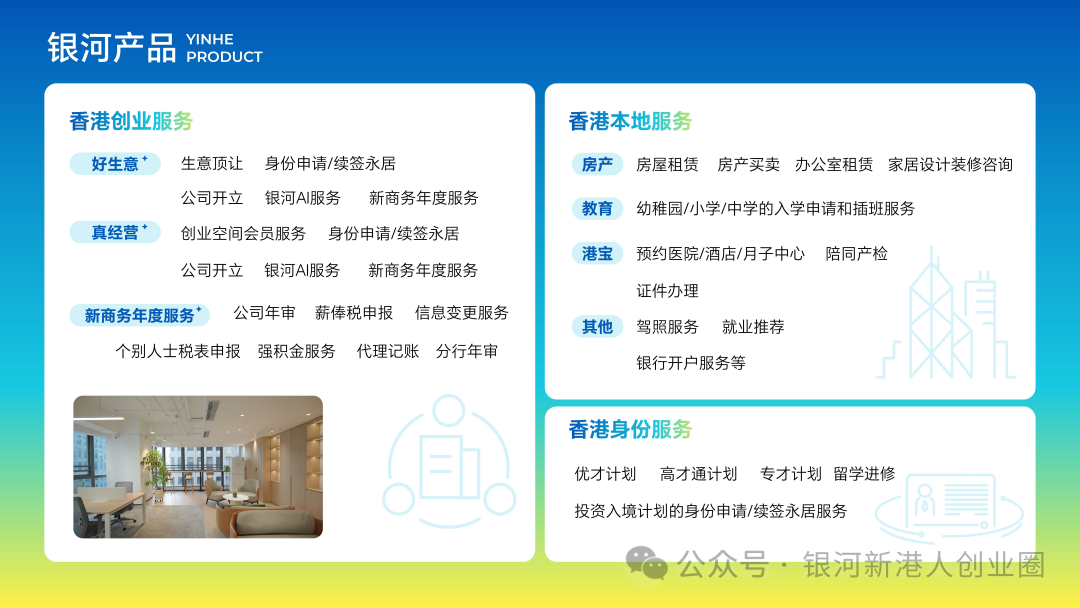 银河产品 YINHE PRODUCT

香港创业服务

好生意⁺ 生意顶让 身份申请/续签永居
公司开立 银河AI服务 新商务年度服务

真经营⁺ 创业空间会员服务 身份申请/续签永居
公司开立 银河AI服务 新商务年度服务

新商务年度服务⁺ 公司年审 薪俸税申报 信息变更服务
个别人士税表申报 强积金服务 代理记账 分行年审

香港本地服务

房产 房屋租赁 房产买卖 办公室租赁 家居设计装修咨询

教育 幼稚园/小学/中学的入学申请和插班服务

港宝 预约医院/酒店/月子中心 陪同产检
证件办理

其他 驾照服务 就业推荐
银行开户服务等

香港身份服务

优才计划 高才通计划 专才计划 留学进修
投资入境计划的身份申请/续签永居服务

公众号 · 银河新港人创业圈